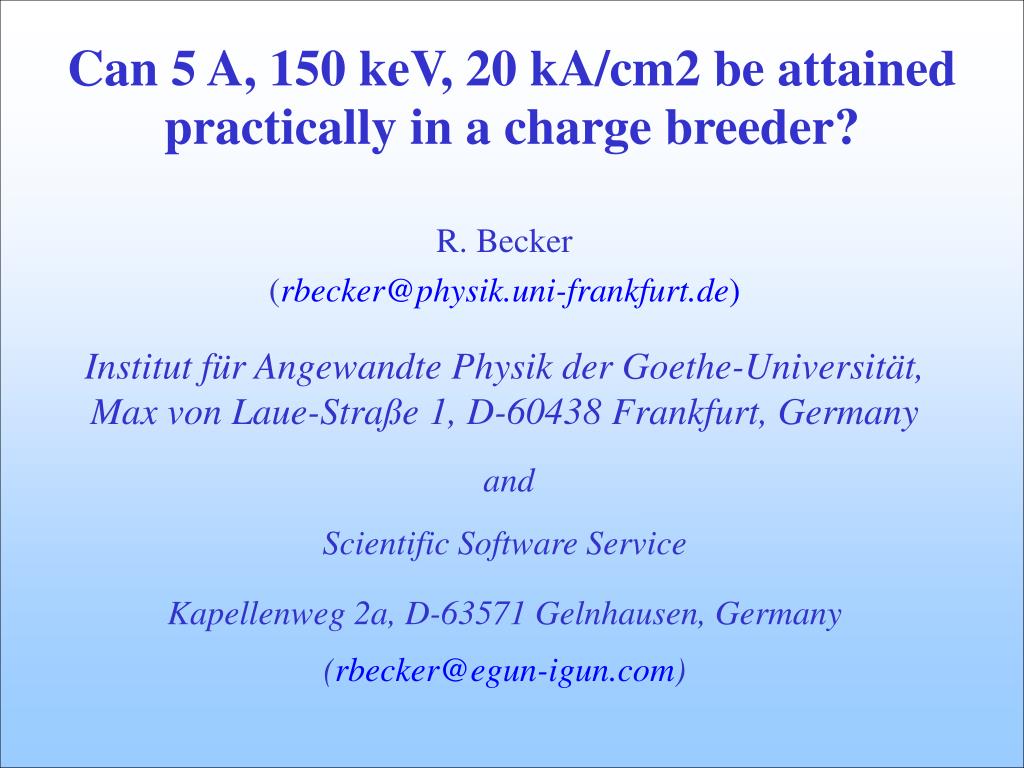 Can 5 A, 150 keV, 20 kA/cm2 be attained practically in a charge breeder?

R. Becker
(rbecker@physik.uni-frankfurt.de)

Institut für Angewandte Physik der Goethe-Universität, Max von Laue-Straße 1, D-60438 Frankfurt, Germany

and

Scientific Software Service

Kapellenweg 2a, D-63571 Gelnhausen, Germany

(rbecker@egun-igun.com)